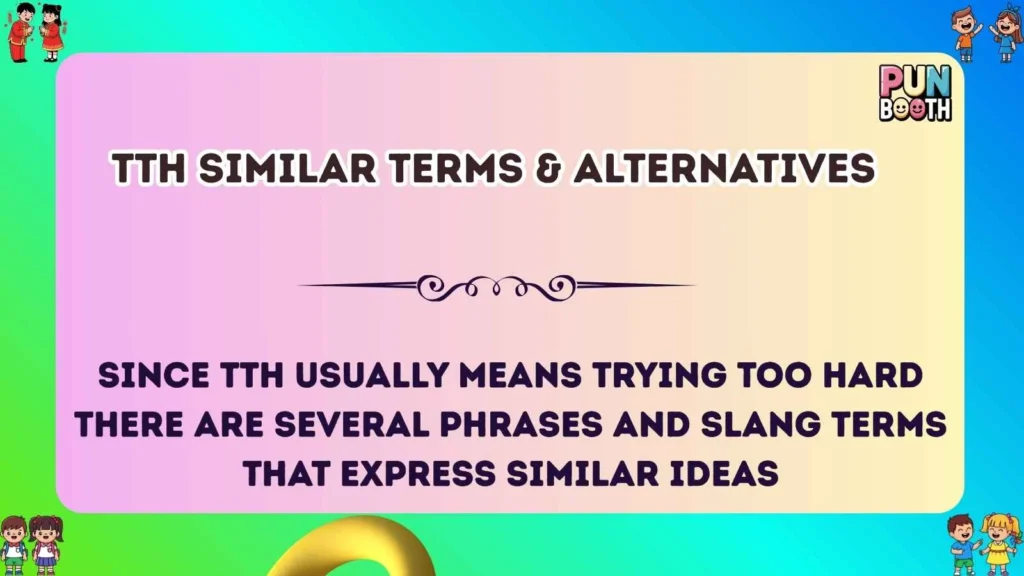 PUN BOOTH

TTH SIMILAR TERMS & ALTERNATIVES

SINCE TTH USUALLY MEANS TRYING TOO HARD THERE ARE SEVERAL PHRASES AND SLANG TERMS THAT EXPRESS SIMILAR IDEAS